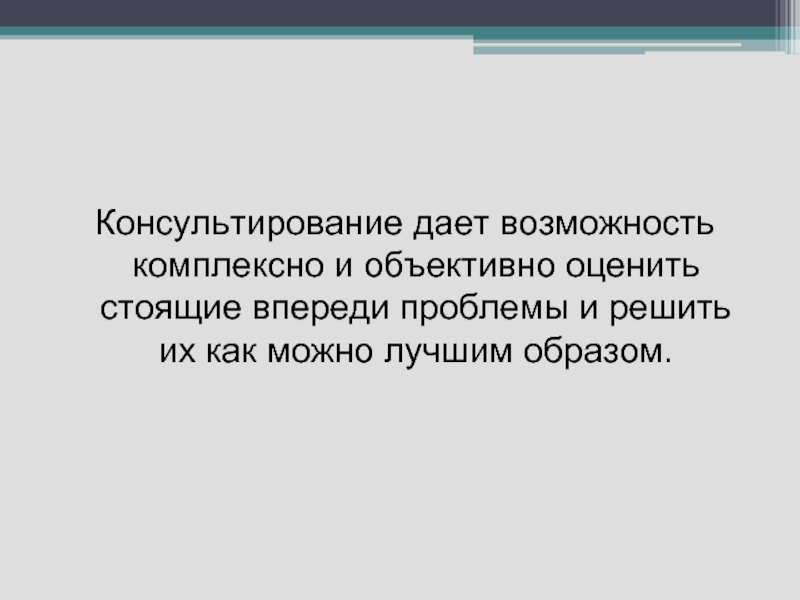 Консультирование дает возможность комплексно и объективно оценить стоящие впереди проблемы и решить их как можно лучшим образом.